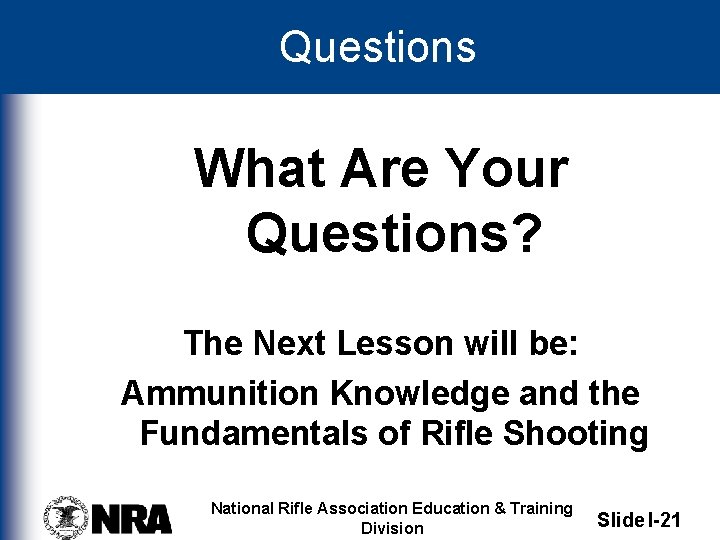 Questions

What Are Your Questions?

The Next Lesson will be:

Ammunition Knowledge and the Fundamentals of Rifle Shooting

NRA

National Rifle Association Education & Training Division

Slide I-21